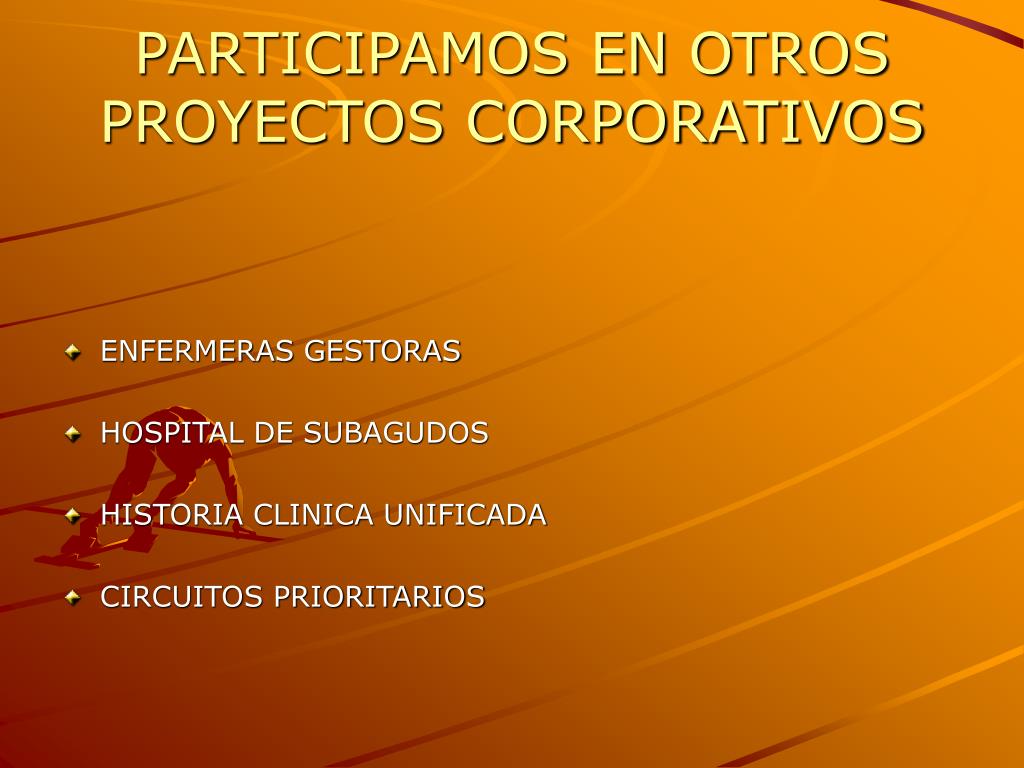 PARTICIPAMOS EN OTROS PROYECTOS CORPORATIVOS

ENFERMERAS GESTORAS

HOSPITAL DE SUBAGUDOS

HISTORIA CLINICA UNIFICADA

CIRCUITOS PRIORITARIOS